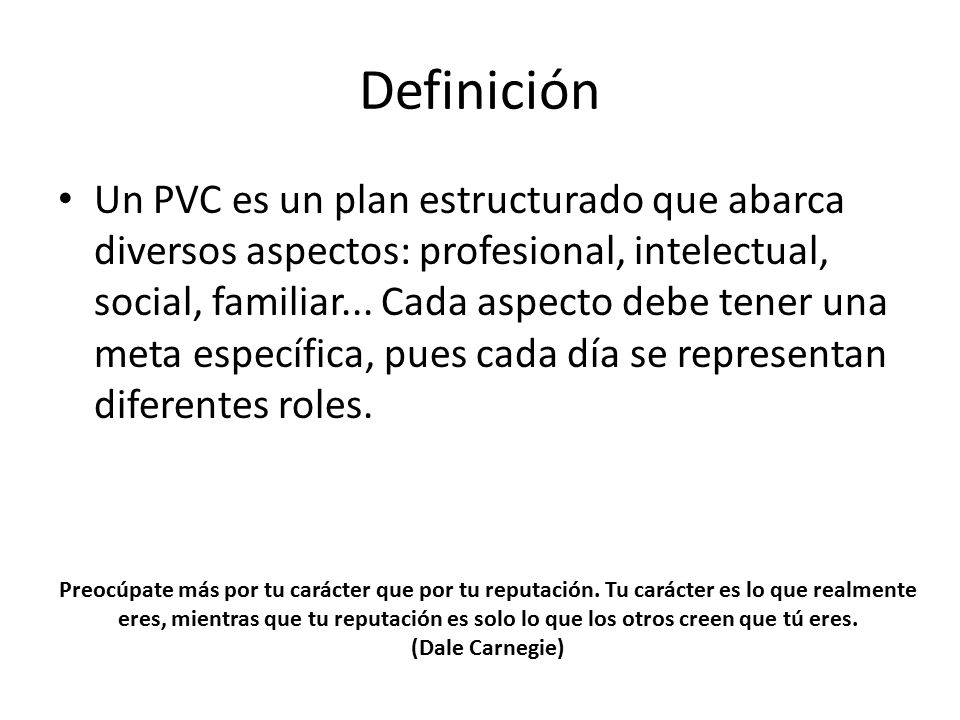 Definición

• Un PVC es un plan estructurado que abarca diversos aspectos: profesional, intelectual, social, familiar... Cada aspecto debe tener una meta específica, pues cada día se representan diferentes roles.

Preocúpate más por tu carácter que por tu reputación. Tu carácter es lo que realmente eres, mientras que tu reputación es solo lo que los otros creen que tú eres.
(Dale Carnegie)